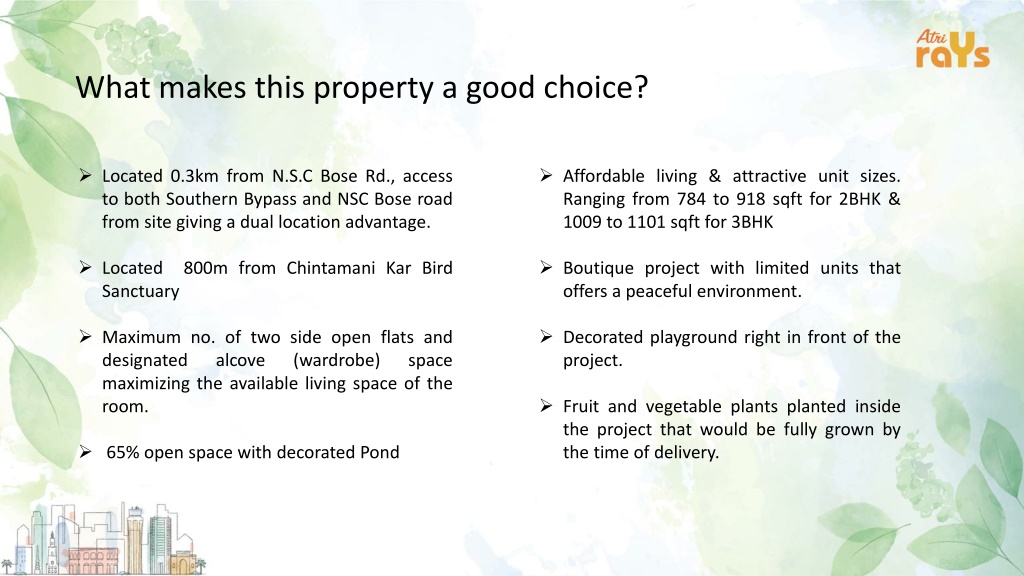 Atri raYs

What makes this property a good choice?

➢ Located 0.3km from N.S.C Bose Rd., access to both Southern Bypass and NSC Bose road from site giving a dual location advantage.

➢ Located 800m from Chintamani Kar Bird Sanctuary

➢ Maximum no. of two side open flats and designated alcove (wardrobe) space maximizing the available living space of the room.

➢ 65% open space with decorated Pond

➢ Affordable living & attractive unit sizes. Ranging from 784 to 918 sqft for 2BHK & 1009 to 1101 sqft for 3BHK

➢ Boutique project with limited units that offers a peaceful environment.

➢ Decorated playground right in front of the project.

➢ Fruit and vegetable plants planted inside the project that would be fully grown by the time of delivery.